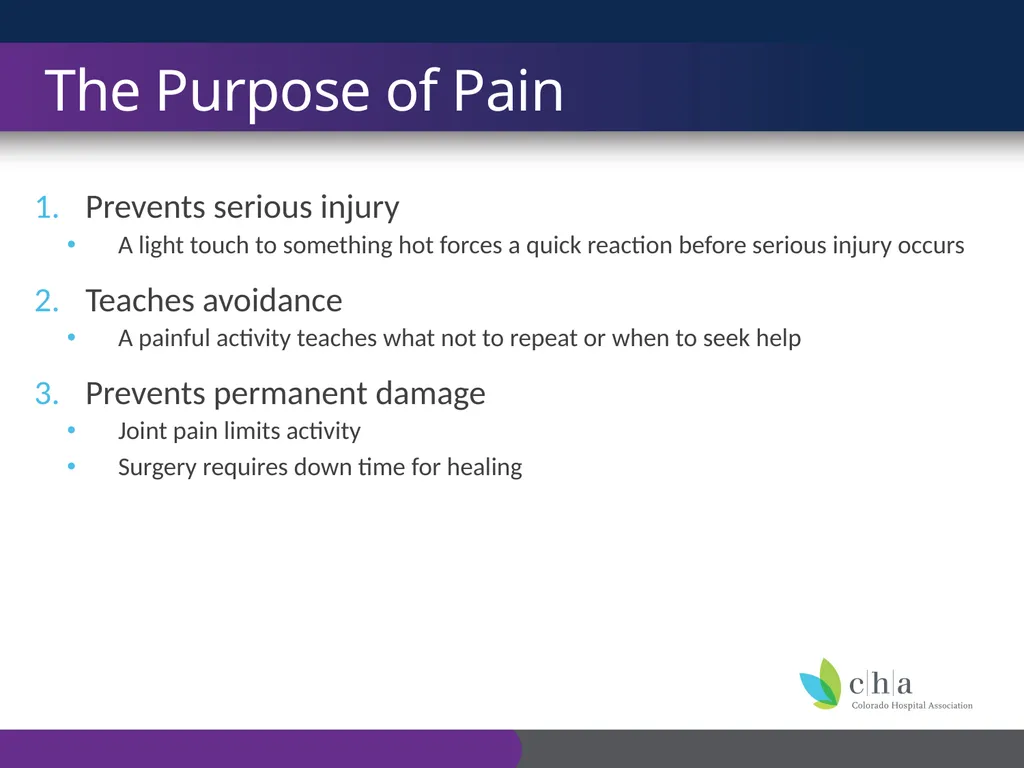 The Purpose of Pain

1. Prevents serious injury
• A light touch to something hot forces a quick reaction before serious injury occurs

2. Teaches avoidance
• A painful activity teaches what not to repeat or when to seek help

3. Prevents permanent damage
• Joint pain limits activity
• Surgery requires down time for healing

c|h|a
Colorado Hospital Association